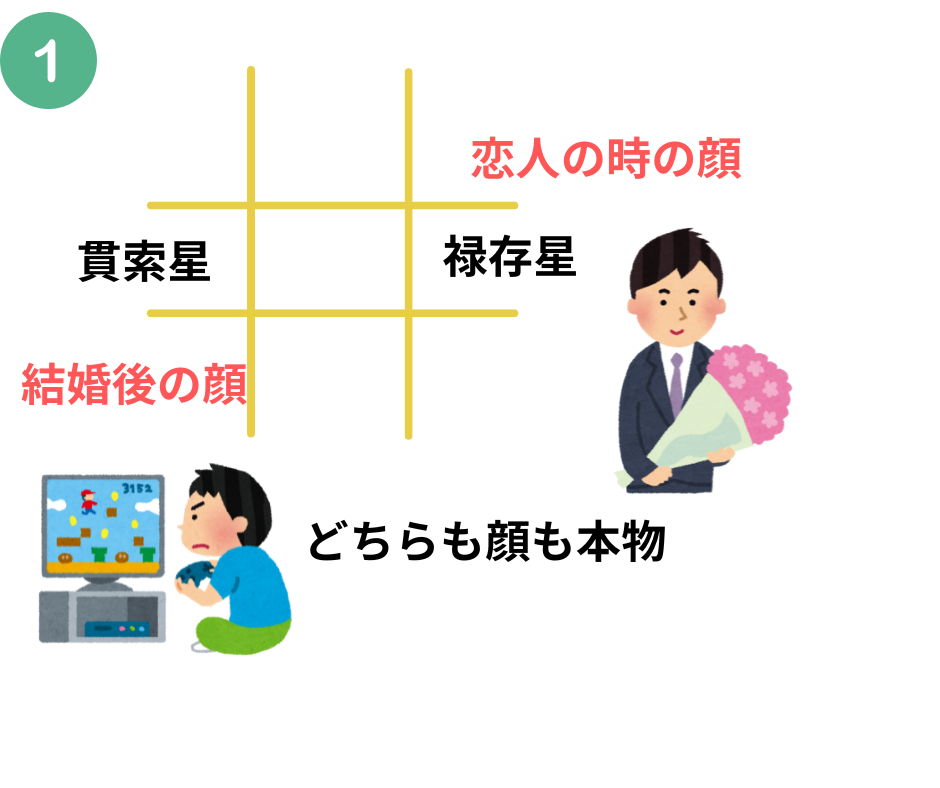 1

恋人の時の顔

貫索星

禄存星

結婚後の顔

3152

どちらも顔も本物